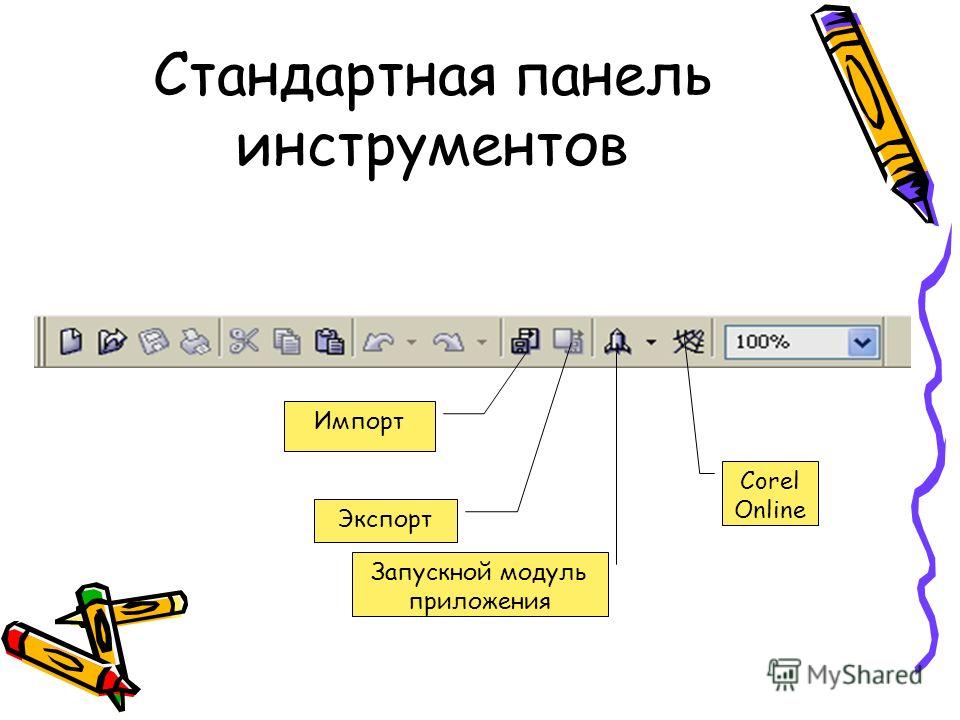 Стандартная панель инструментов

100%

Импорт

Экспорт

Запускной модуль приложения

Corel Online

MyShared